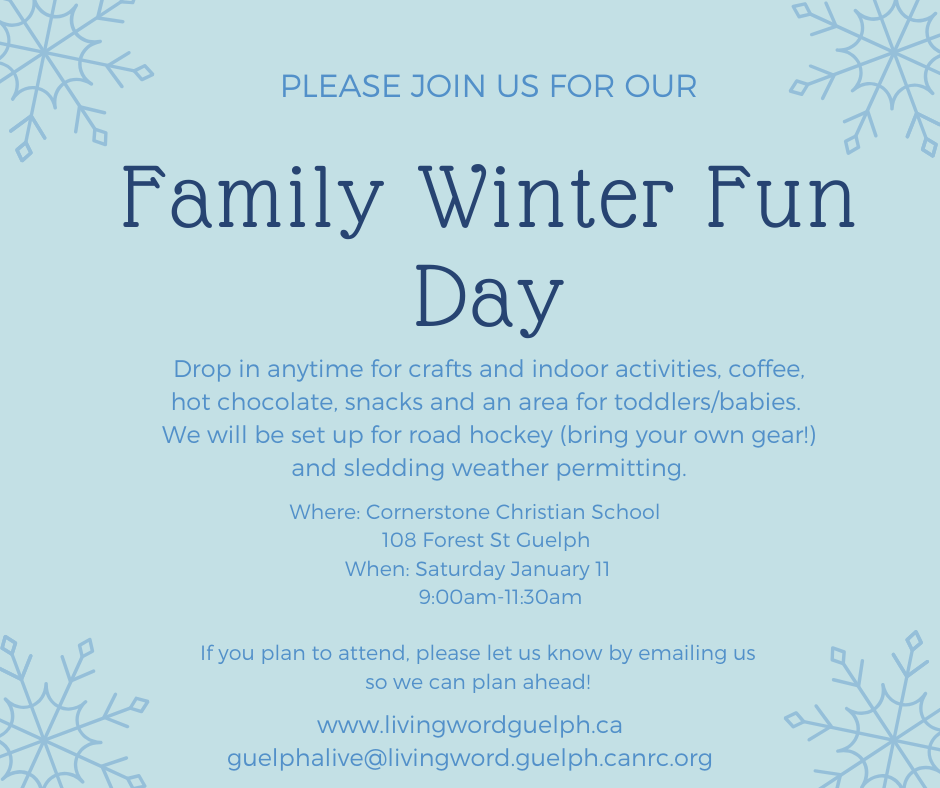 PLEASE JOIN US FOR OUR

Family Winter Fun Day

Drop in anytime for crafts and indoor activities, coffee, hot chocolate, snacks and an area for toddlers/babies. We will be set up for road hockey (bring your own gear!) and sledding weather permitting.

Where: Cornerstone Christian School
108 Forest St Guelph
When: Saturday January 11
9:00am-11:30am

If you plan to attend, please let us know by emailing us so we can plan ahead!

www.livingwordguelph.ca
guelphalive@livingword.guelph.canrc.org